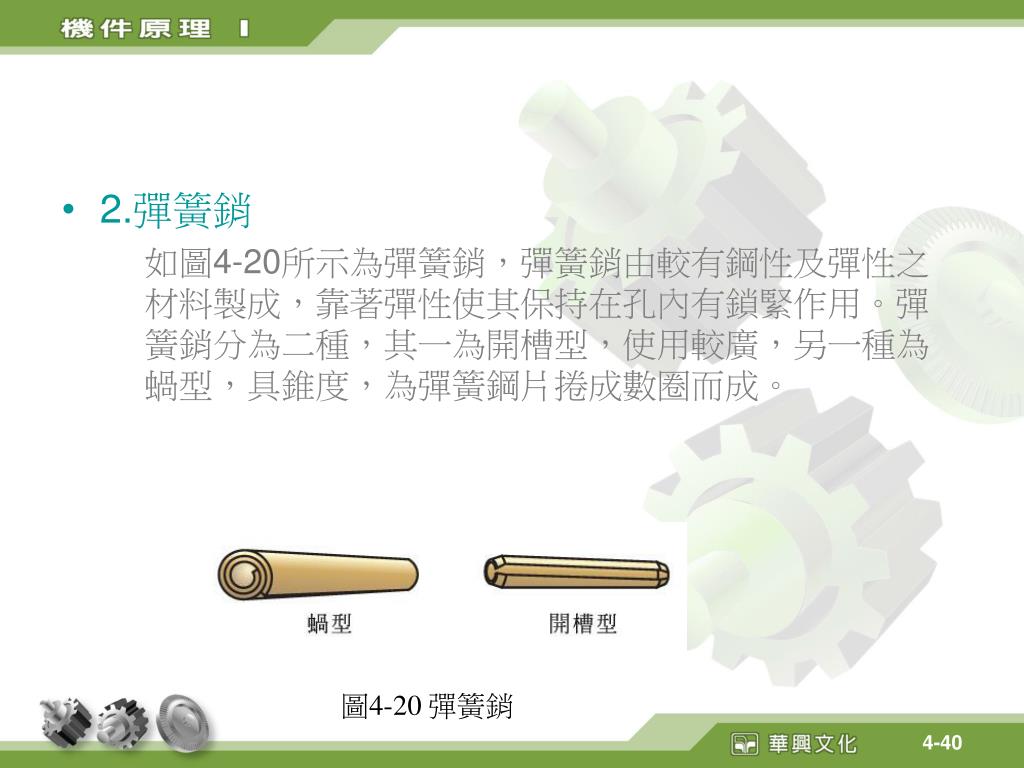 機件原理 I

• 2.彈簧銷

如圖4-20所示為彈簧銷，彈簧銷由較有鋼性及彈性之材料製成，靠著彈性使其保持在孔內有鎖緊作用。彈簧銷分為二種，其一為開槽型，使用較廣，另一種為蝸型，具錐度，為彈簧鋼片捲成數圈而成。

蝸型

開槽型

圖4-20 彈簧銷

華興文化

4-40